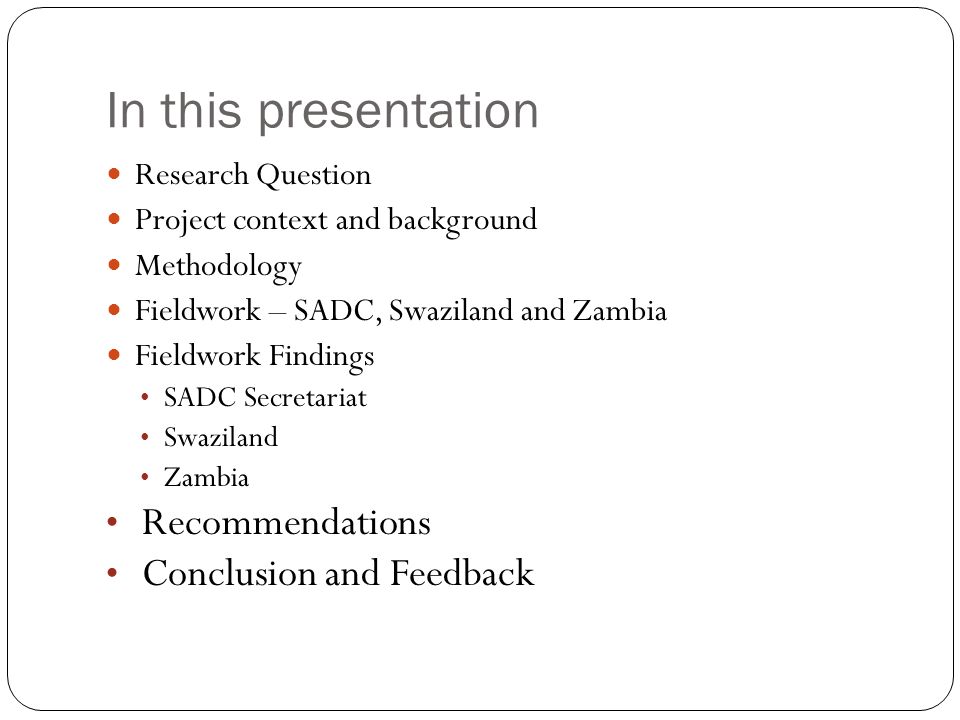 In this presentation

- Research Question
- Project context and background
- Methodology
- Fieldwork – SADC, Swaziland and Zambia
- Fieldwork Findings
  - SADC Secretariat
  - Swaziland
  - Zambia
- Recommendations
- Conclusion and Feedback